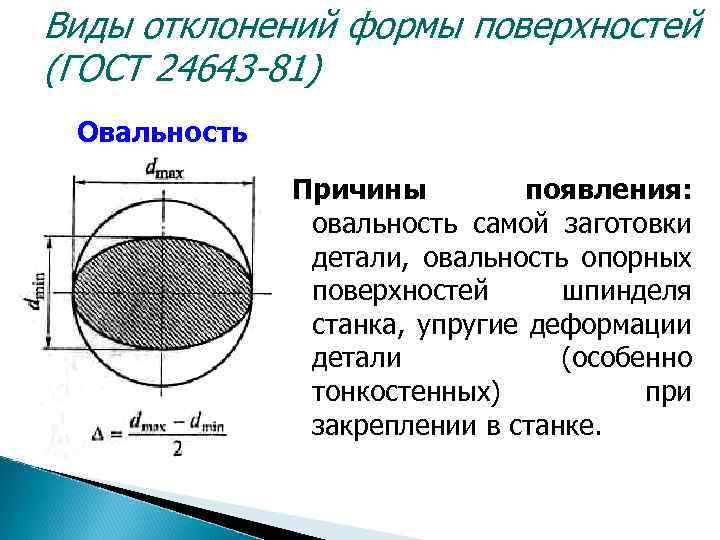 Виды отклонений формы поверхностей (ГОСТ 24643-81)

Овальность

$d_{max}$

$d_{min}$

$\Delta = \frac{d_{max} - d_{min}}{2}$

Причины появления: овальность самой заготовки детали, овальность опорных поверхностей шпинделя станка, упругие деформации детали (особенно тонкостенных) при закреплении в станке.